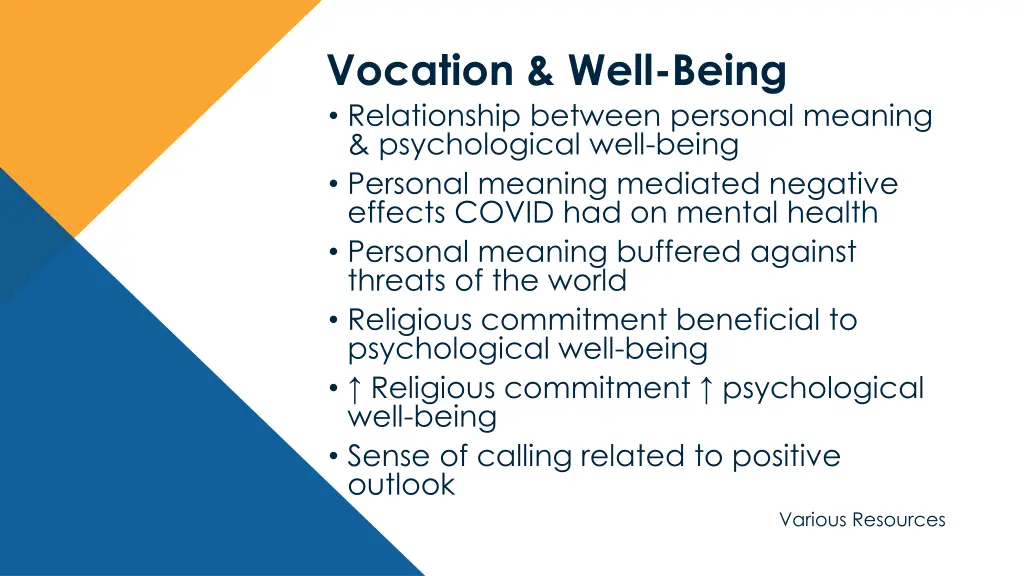 Vocation & Well-Being

• Relationship between personal meaning & psychological well-being
• Personal meaning mediated negative effects COVID had on mental health
• Personal meaning buffered against threats of the world
• Religious commitment beneficial to psychological well-being
• ↑ Religious commitment ↑ psychological well-being
• Sense of calling related to positive outlook

Various Resources